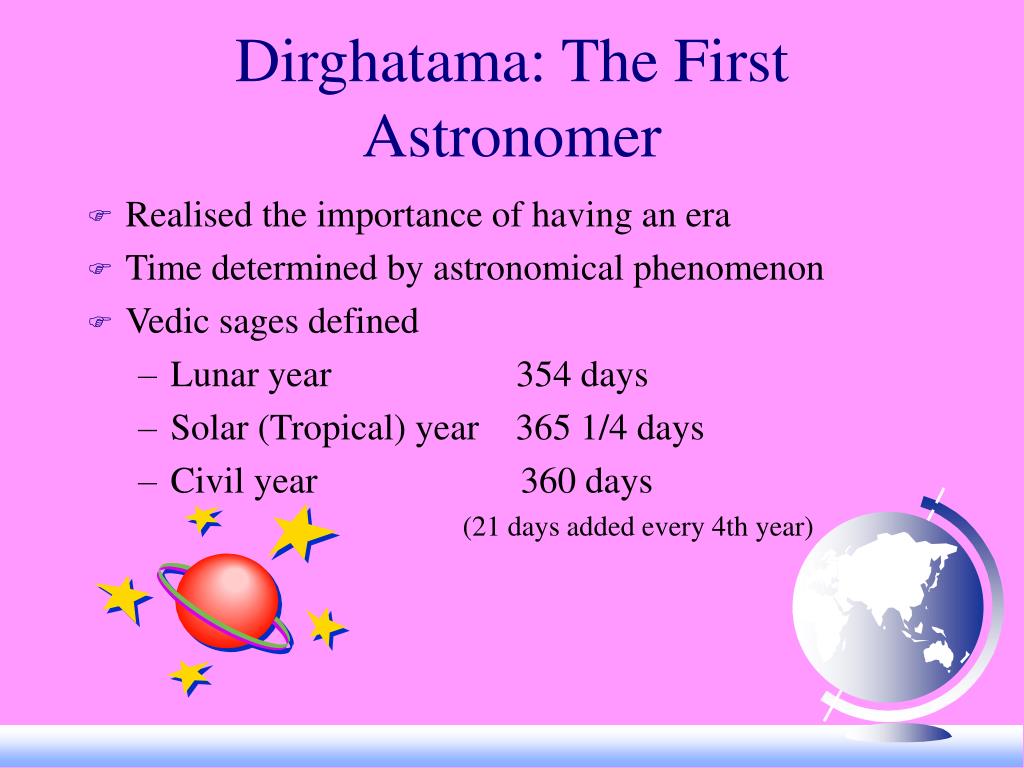 Dirghatama: The First Astronomer

Realised the importance of having an era

Time determined by astronomical phenomenon

Vedic sages defined

– Lunar year 354 days

– Solar (Tropical) year 365 1/4 days

– Civil year 360 days

(21 days added every 4th year)